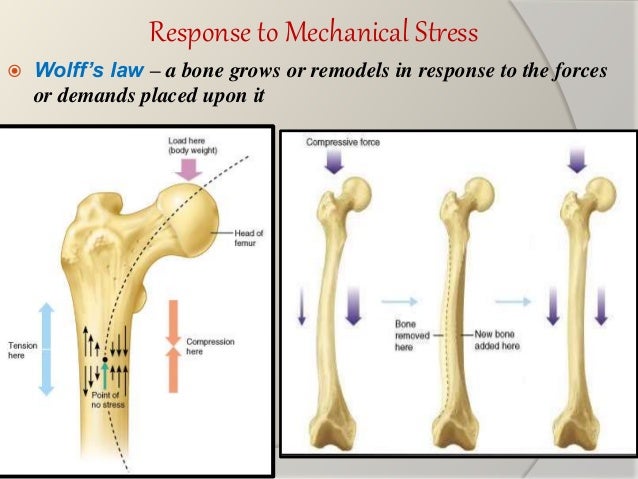 Response to Mechanical Stress

Wolff's law – a bone grows or remodels in response to the forces or demands placed upon it

Load here (body weight)

Head of femur

Tension here

Compression here

Point of no stress

Compressive force

Bone removed here

New bone added here